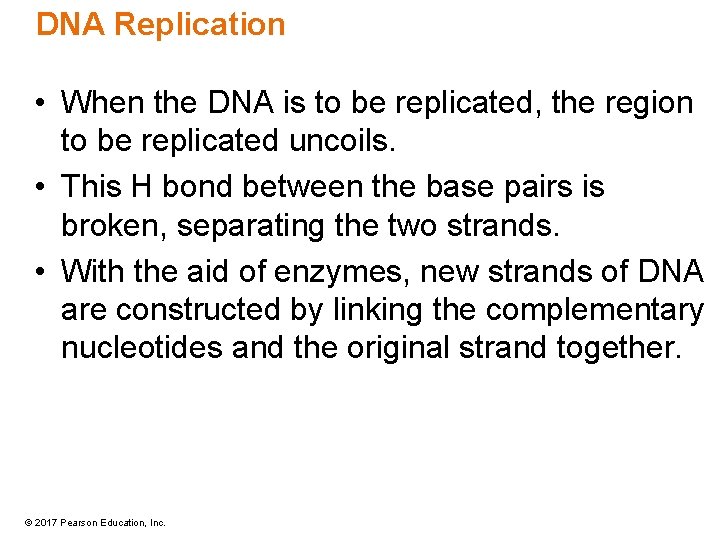 DNA Replication

• When the DNA is to be replicated, the region to be replicated uncoils.

• This H bond between the base pairs is broken, separating the two strands.

• With the aid of enzymes, new strands of DNA are constructed by linking the complementary nucleotides and the original strand together.

© 2017 Pearson Education, Inc.